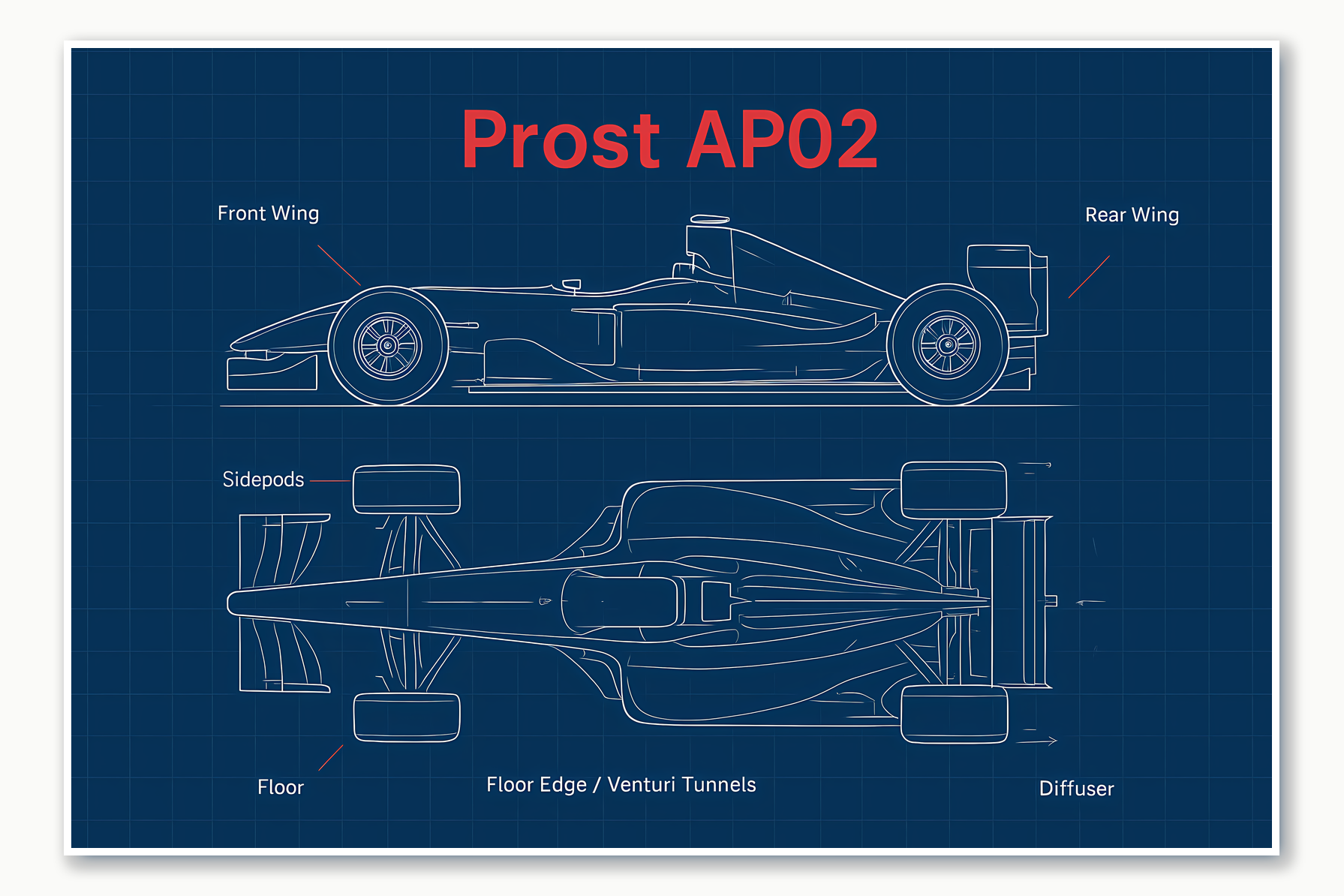 Prost AP02

Front Wing

Rear Wing

Sidepods

Floor

Floor Edge / Venturi Tunnels

Diffuser